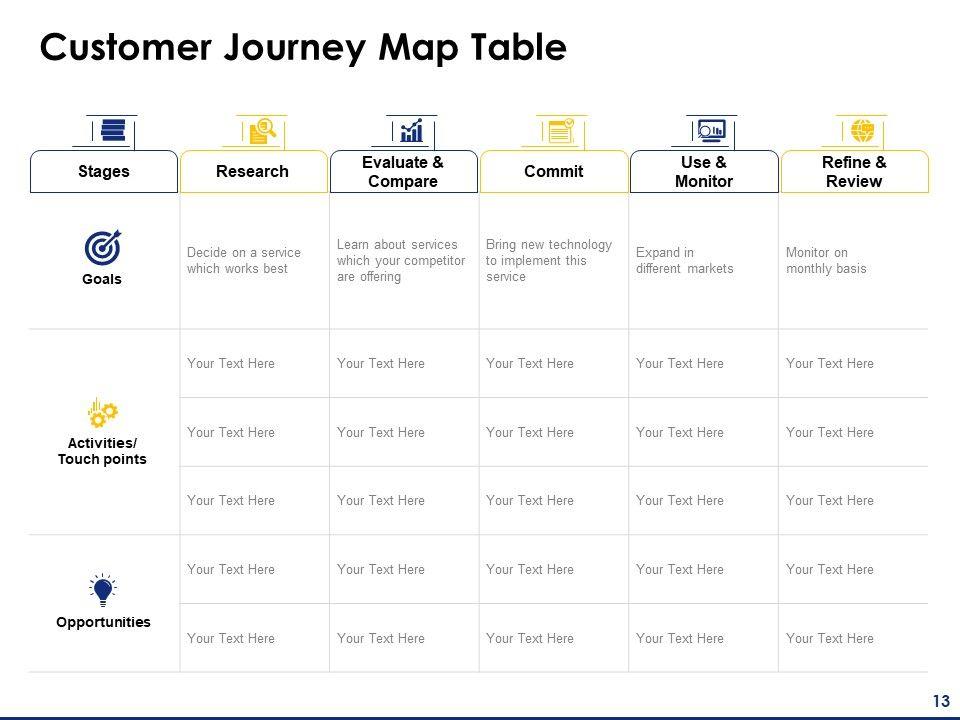 Customer Journey Map Table

| Stages | Research | Evaluate & Compare | Commit | Use & Monitor | Refine & Review |
|---|---|---|---|---|---|
| Goals | Decide on a service which works best | Learn about services which your competitor are offering | Bring new technology to implement this service | Expand in different markets | Monitor on monthly basis |
| Activities/ Touch points | Your Text Here | Your Text Here | Your Text Here | Your Text Here | Your Text Here |
| | Your Text Here | Your Text Here | Your Text Here | Your Text Here | Your Text Here |
| | Your Text Here | Your Text Here | Your Text Here | Your Text Here | Your Text Here |
| Opportunities | Your Text Here | Your Text Here | Your Text Here | Your Text Here | Your Text Here |
| | Your Text Here | Your Text Here | Your Text Here | Your Text Here | Your Text Here |

13